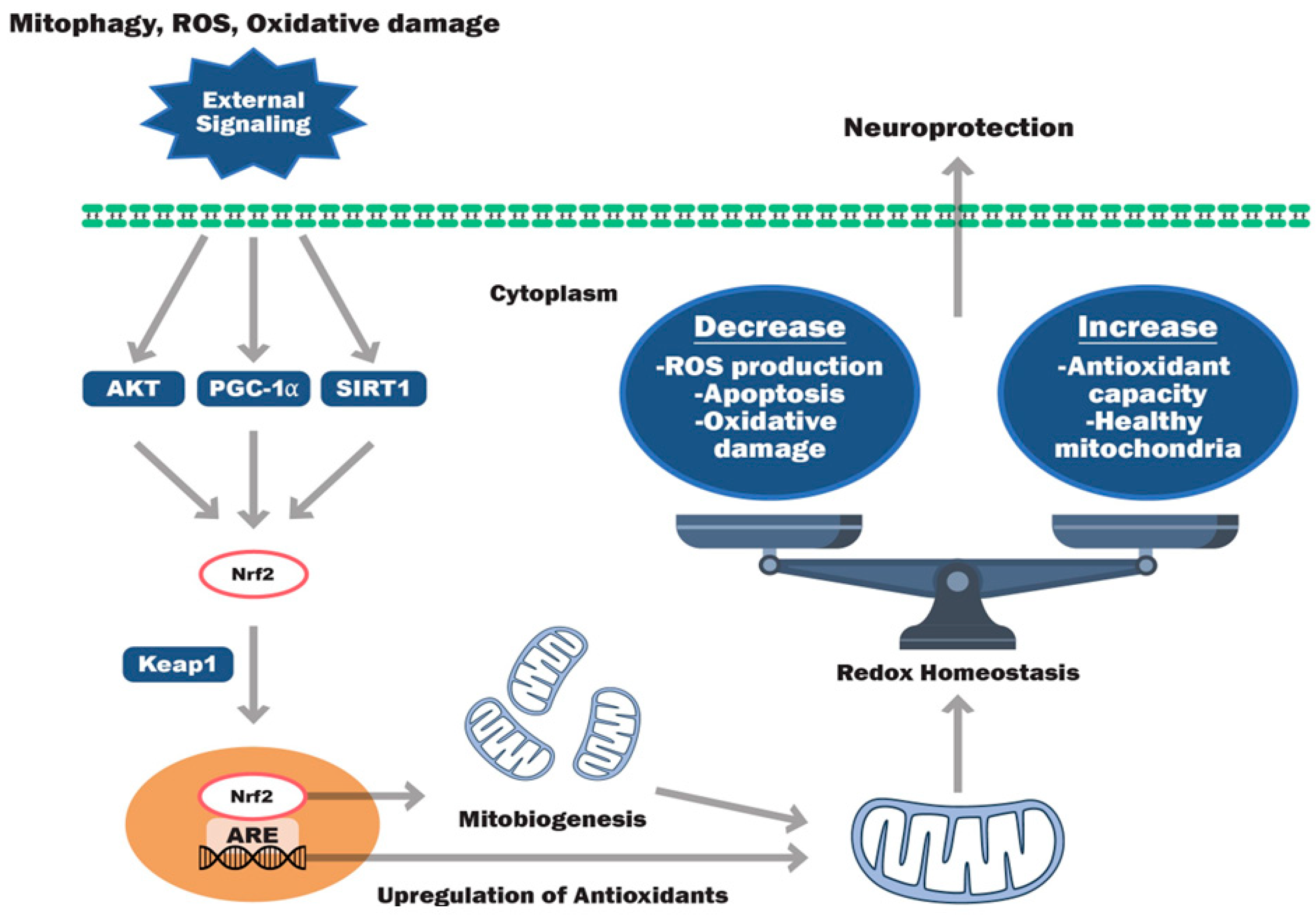 Mitophagy, ROS, Oxidative damage

External Signaling

Neuroprotection

Cytoplasm

AKT

PGC-1α

SIRT1

Decrease
-ROS production
-Apoptosis
-Oxidative damage

Increase
-Antioxidant capacity
-Healthy mitochondria

Nrf2

Keap1

Redox Homeostasis

Nrf2

ARE

Mitobiogenesis

Upregulation of Antioxidants